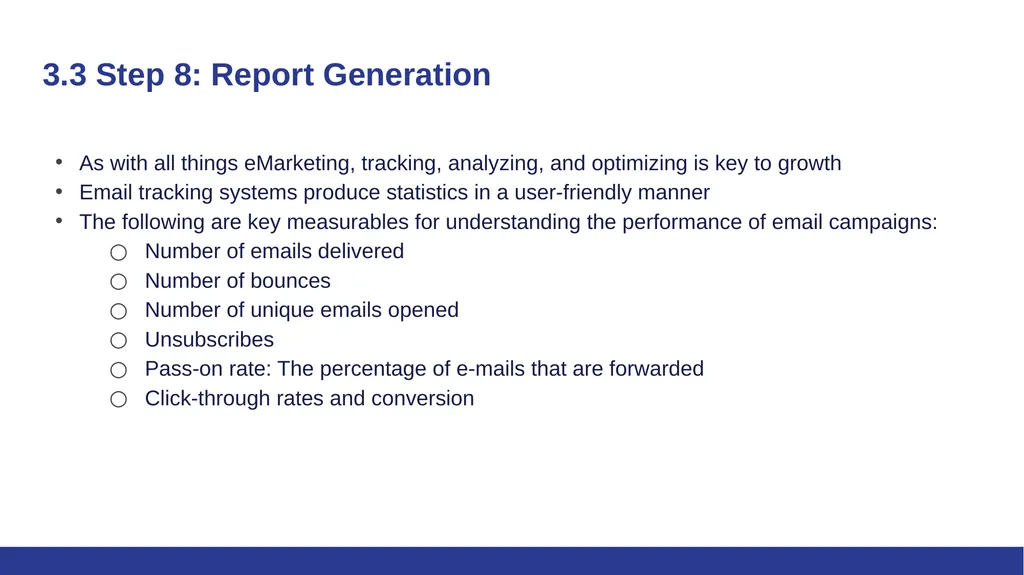 3.3 Step 8: Report Generation

• As with all things eMarketing, tracking, analyzing, and optimizing is key to growth
• Email tracking systems produce statistics in a user-friendly manner
• The following are key measurables for understanding the performance of email campaigns:
○ Number of emails delivered
○ Number of bounces
○ Number of unique emails opened
○ Unsubscribes
○ Pass-on rate: The percentage of e-mails that are forwarded
○ Click-through rates and conversion